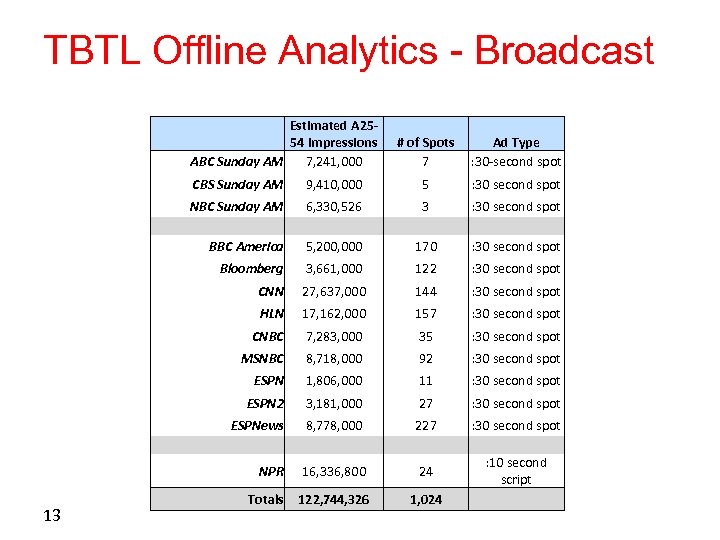 TBTL Offline Analytics - Broadcast

| | Estimated A25-54 Impressions | # of Spots | Ad Type |
|---|---|---|---|
| ABC Sunday AM | 7,241,000 | 7 | :30-second spot |
| CBS Sunday AM | 9,410,000 | 5 | :30 second spot |
| NBC Sunday AM | 6,330,526 | 3 | :30 second spot |
| | | | |
| BBC America | 5,200,000 | 170 | :30 second spot |
| Bloomberg | 3,661,000 | 122 | :30 second spot |
| CNN | 27,637,000 | 144 | :30 second spot |
| HLN | 17,162,000 | 157 | :30 second spot |
| CNBC | 7,283,000 | 35 | :30 second spot |
| MSNBC | 8,718,000 | 92 | :30 second spot |
| ESPN | 1,806,000 | 11 | :30 second spot |
| ESPN2 | 3,181,000 | 27 | :30 second spot |
| ESPNews | 8,778,000 | 227 | :30 second spot |
| | | | |
| NPR | 16,336,800 | 24 | :10 second script |
| Totals | 122,744,326 | 1,024 | |

13